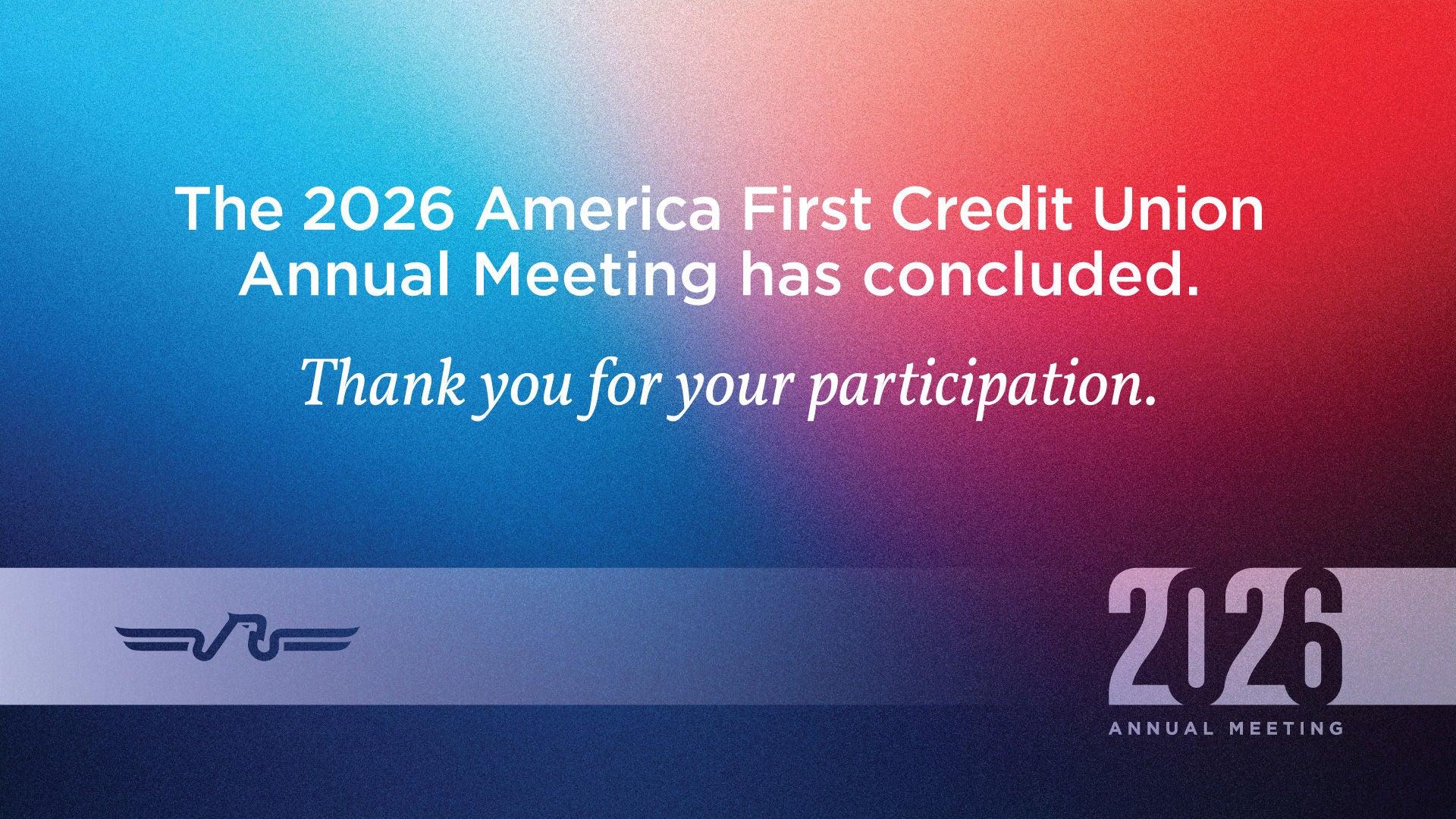 The 2026 America First Credit Union Annual Meeting has concluded.

Thank you for your participation.

2026
ANNUAL MEETING